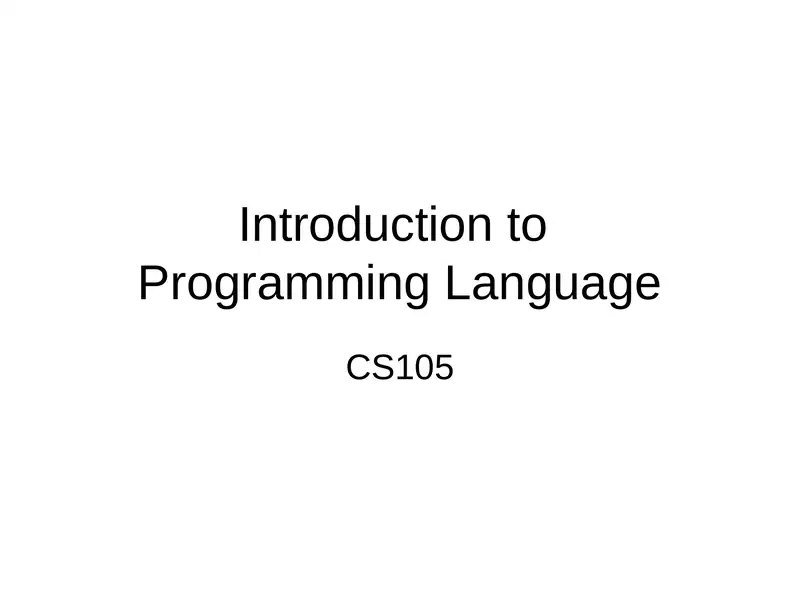 Introduction to Programming Language

CS105